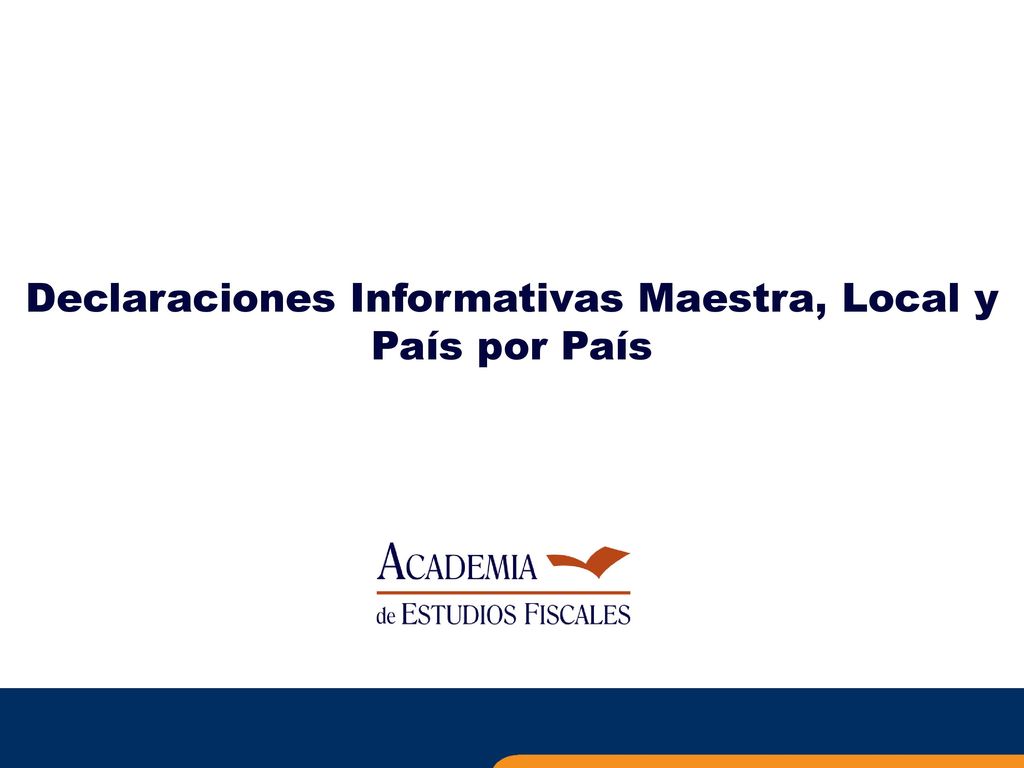 Declaraciones Informativas Maestra, Local y País por País

ACADEMIA
de ESTUDIOS FISCALES